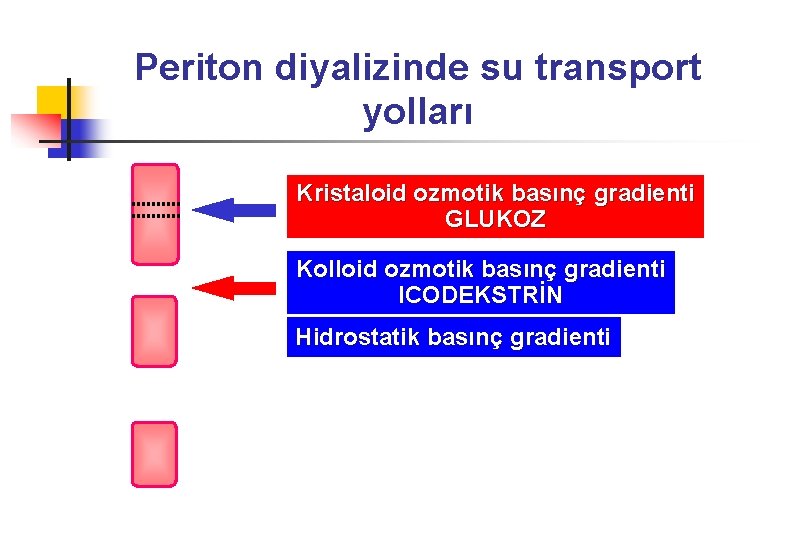 Periton diyalizinde su transport yolları

Kristaloid ozmotik basınç gradienti
GLUKOZ

Kolloid ozmotik basınç gradienti
ICODEKSTRİN

Hidrostatik basınç gradienti